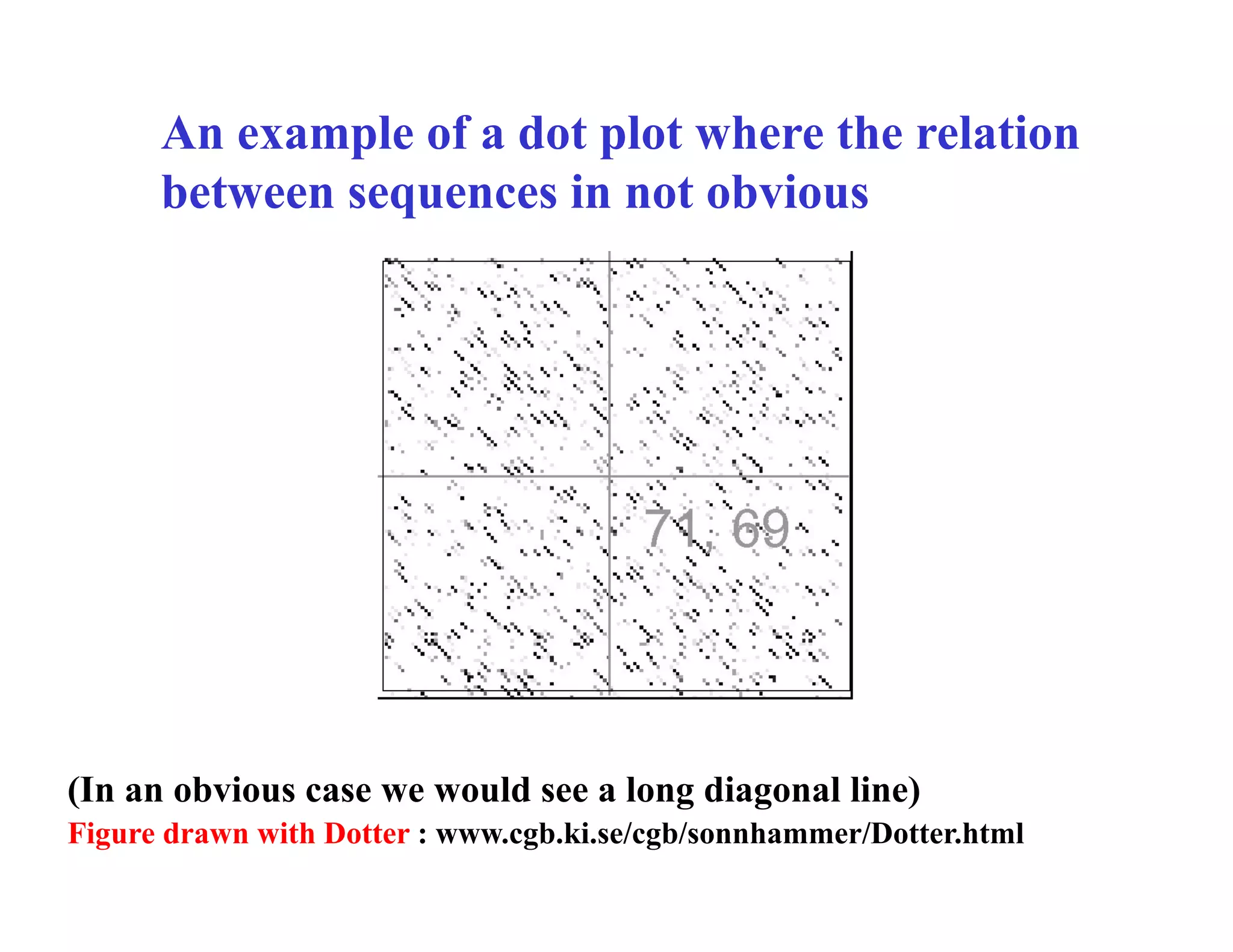 An example of a dot plot where the relation between sequences in not obvious

71, 69

(In an obvious case we would see a long diagonal line)

Figure drawn with Dotter : www.cgb.ki.se/cgb/sonnhammer/Dotter.html